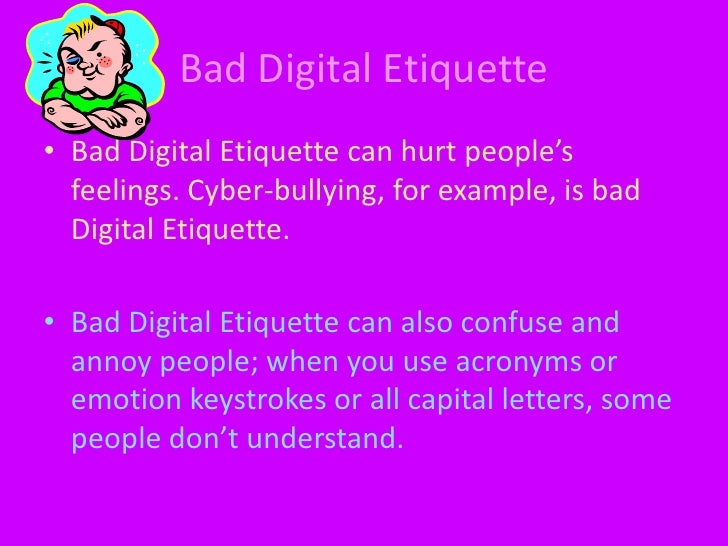 Bad Digital Etiquette

• Bad Digital Etiquette can hurt people's feelings. Cyber-bullying, for example, is bad Digital Etiquette.

• Bad Digital Etiquette can also confuse and annoy people; when you use acronyms or emotion keystrokes or all capital letters, some people don't understand.